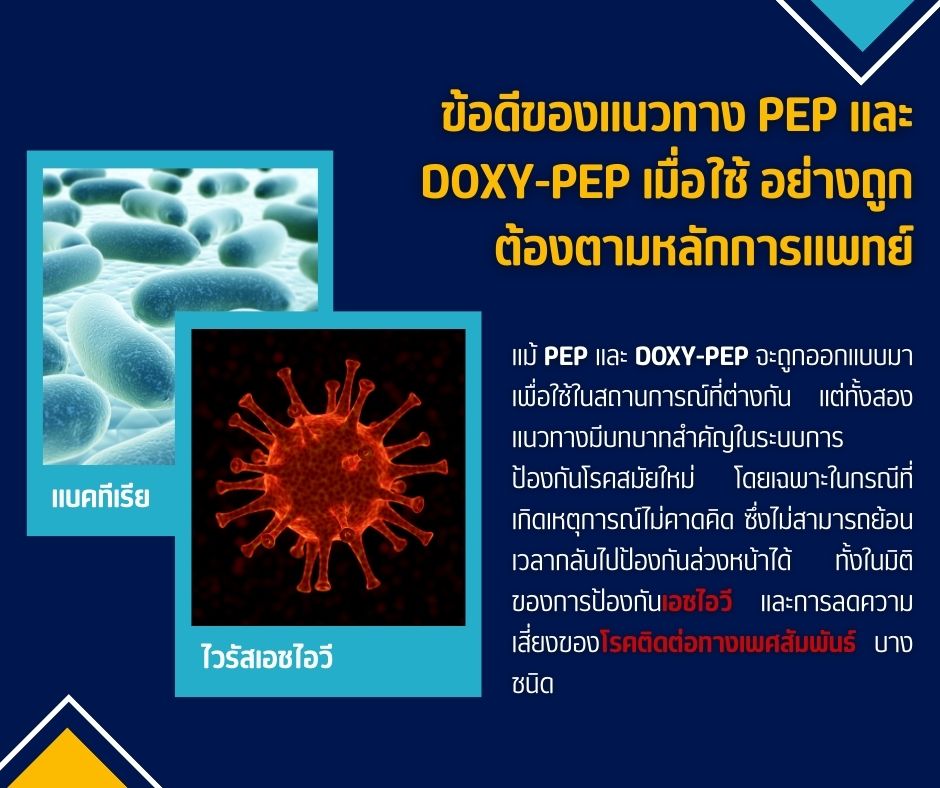 ข้อดีของแนวทาง PEP และ DOXY-PEP เมื่อใช้ อย่างถูกต้องตามหลักการแพทย์

แบคทีเรีย

ไวรัสเอชไอวี

แม้ PEP และ DOXY-PEP จะถูกออกแบบมาเพื่อใช้ในสถานการณ์ที่ต่างกัน แต่ทั้งสองแนวทางมีบทบาทสำคัญในระบบการป้องกันโรคสมัยใหม่ โดยเฉพาะในกรณีที่เกิดเหตุการณ์ไม่คาดคิด ซึ่งไม่สามารถย้อนเวลากลับไปป้องกันล่วงหน้าได้ ทั้งในมิติของการป้องกันเอชไอวี และการลดความเสี่ยงของโรคติดต่อทางเพศสัมพันธ์ บางชนิด